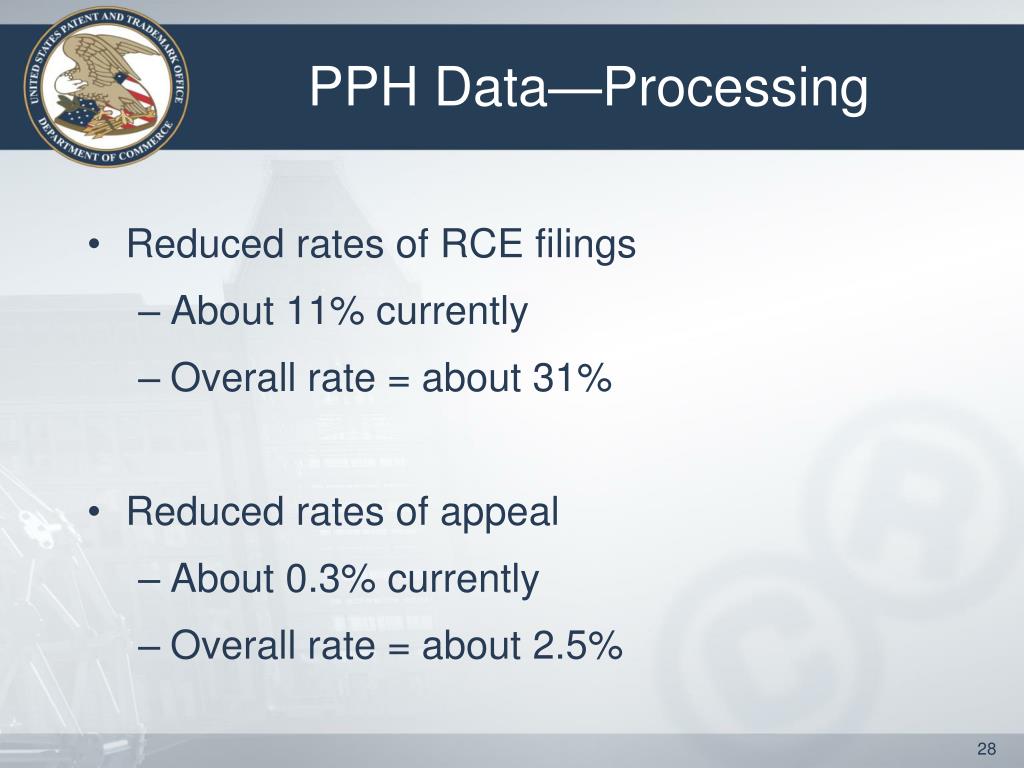 UNITED STATES PATENT AND TRADEMARK OFFICE
DEPARTMENT OF COMMERCE

PPH Data—Processing

• Reduced rates of RCE filings
– About 11% currently
– Overall rate = about 31%

• Reduced rates of appeal
– About 0.3% currently
– Overall rate = about 2.5%

28